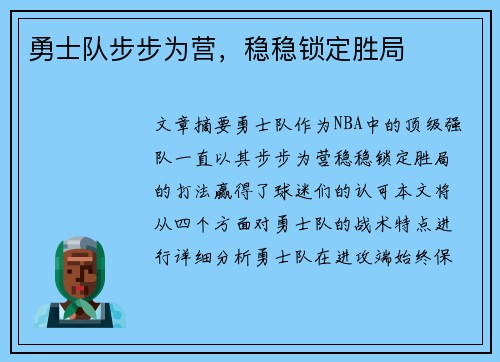 勇士队步步为营，稳稳锁定胜局

文章摘要勇士队作为NBA中的顶级强队一直以其步步为营稳稳锁定胜局的打法赢得了球迷们的认可本文将从四个方面对勇士队的战术特点进行详细分析勇士队在进攻端始终保